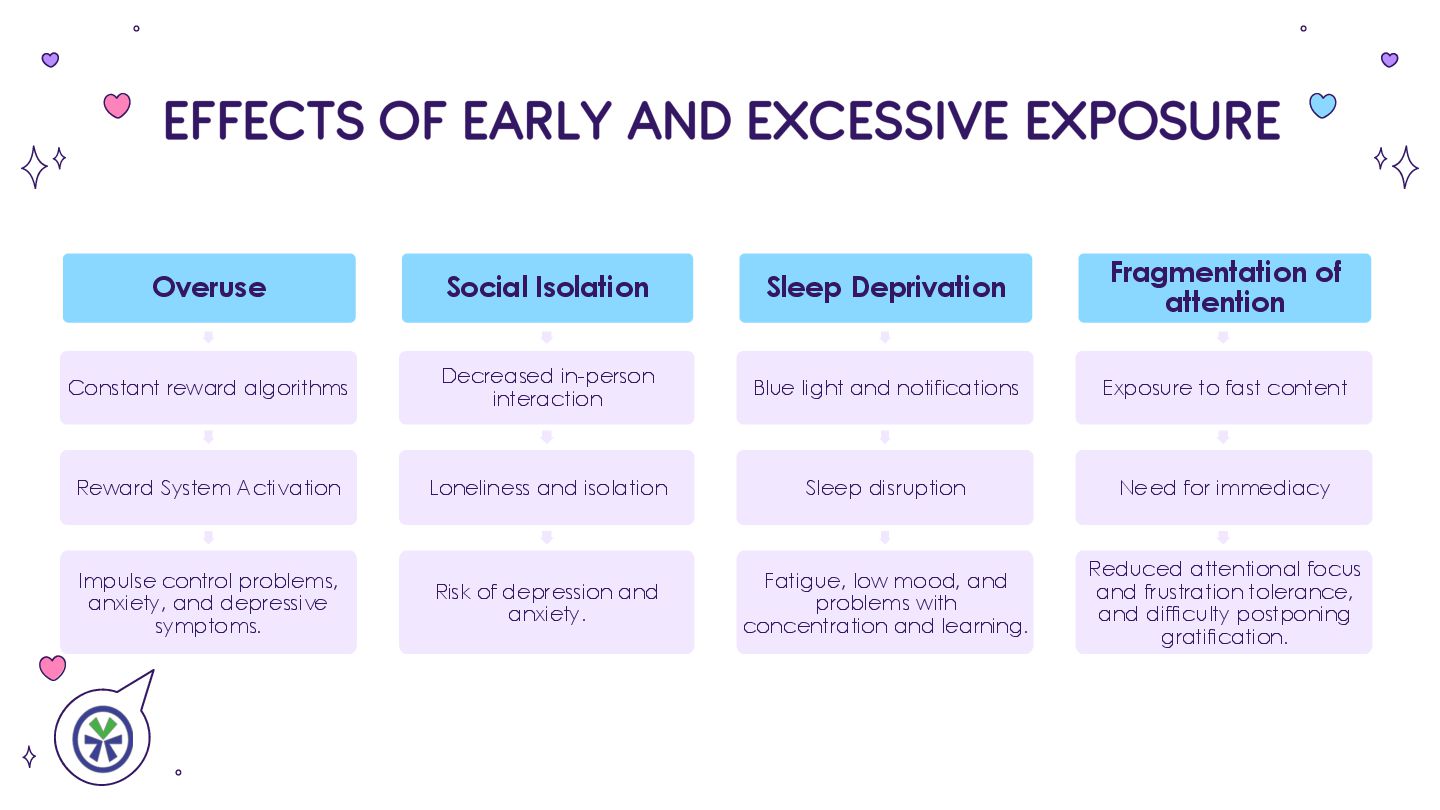 EFFECTS OF EARLY AND EXCESSIVE EXPOSURE

Overuse

Constant reward algorithms

Reward System Activation

Impulse control problems, anxiety, and depressive symptoms.

Social Isolation

Decreased in-person interaction

Loneliness and isolation

Risk of depression and anxiety.

Sleep Deprivation

Blue light and notifications

Sleep disruption

Fatigue, low mood, and problems with concentration and learning.

Fragmentation of attention

Exposure to fast content

Need for immediacy

Reduced attentional focus and frustration tolerance, and difficulty postponing gratification.